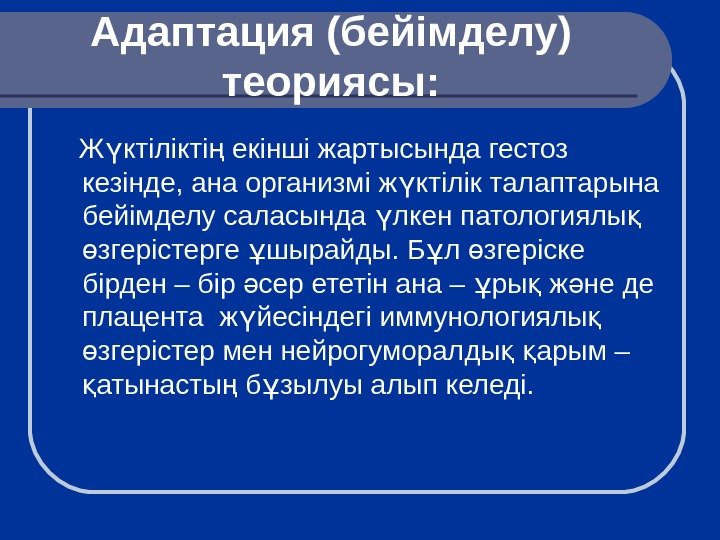 Адаптация (бейімделу) теориясы:

Жүктіліктің екінші жартысында гестоз кезінде, ана организмі жүктілік талаптарына бейімделу саласында үлкен патологиялық өзгерістерге ұшырайды. Бұл өзгеріске бірден – бір әсер ететін ана – ұрық және де плацента жүйесіндегі иммунологиялық өзгерістер мен нейрогуморалдық қарым – қатынастың бұзылуы алып келеді.